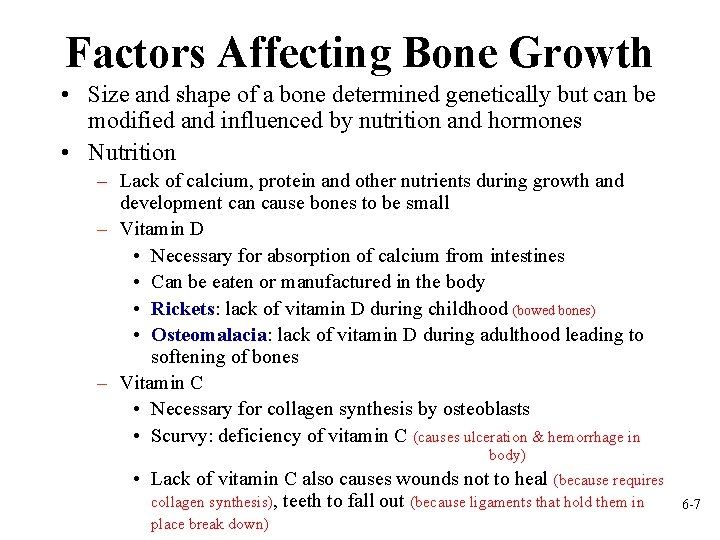 Factors Affecting Bone Growth

• Size and shape of a bone determined genetically but can be modified and influenced by nutrition and hormones

• Nutrition

– Lack of calcium, protein and other nutrients during growth and development can cause bones to be small

– Vitamin D

• Necessary for absorption of calcium from intestines

• Can be eaten or manufactured in the body

• Rickets: lack of vitamin D during childhood (bowed bones)

• Osteomalacia: lack of vitamin D during adulthood leading to softening of bones

– Vitamin C

• Necessary for collagen synthesis by osteoblasts

• Scurvy: deficiency of vitamin C (causes ulceration & hemorrhage in body)

• Lack of vitamin C also causes wounds not to heal (because requires collagen synthesis), teeth to fall out (because ligaments that hold them in place break down)

6-7